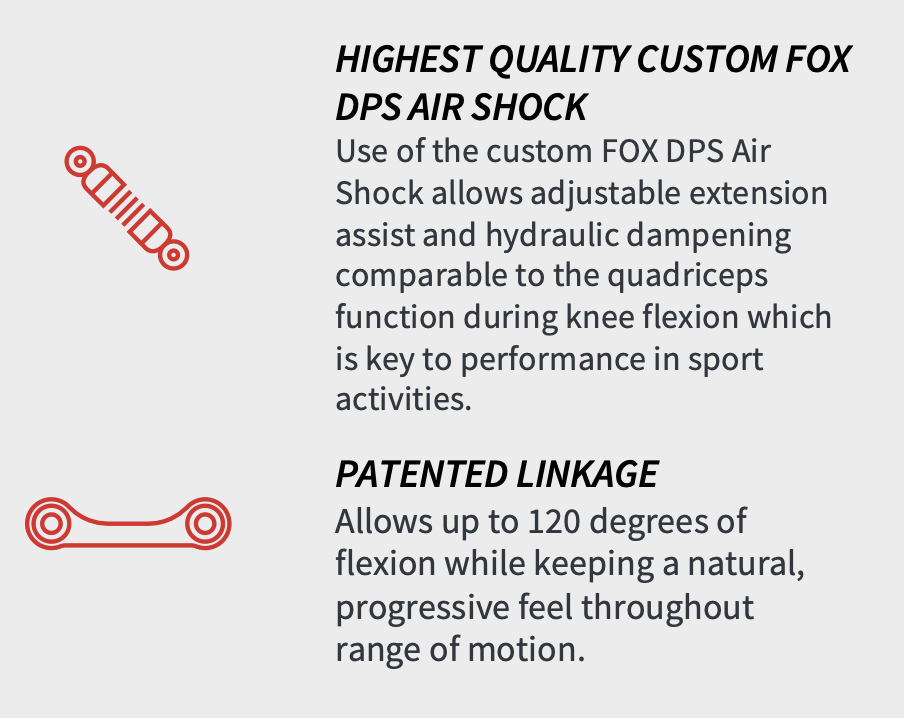 HIGHEST QUALITY CUSTOM FOX DPS AIR SHOCK

Use of the custom FOX DPS Air Shock allows adjustable extension assist and hydraulic dampening comparable to the quadriceps function during knee flexion which is key to performance in sport activities.

PATENTED LINKAGE

Allows up to 120 degrees of flexion while keeping a natural, progressive feel throughout range of motion.